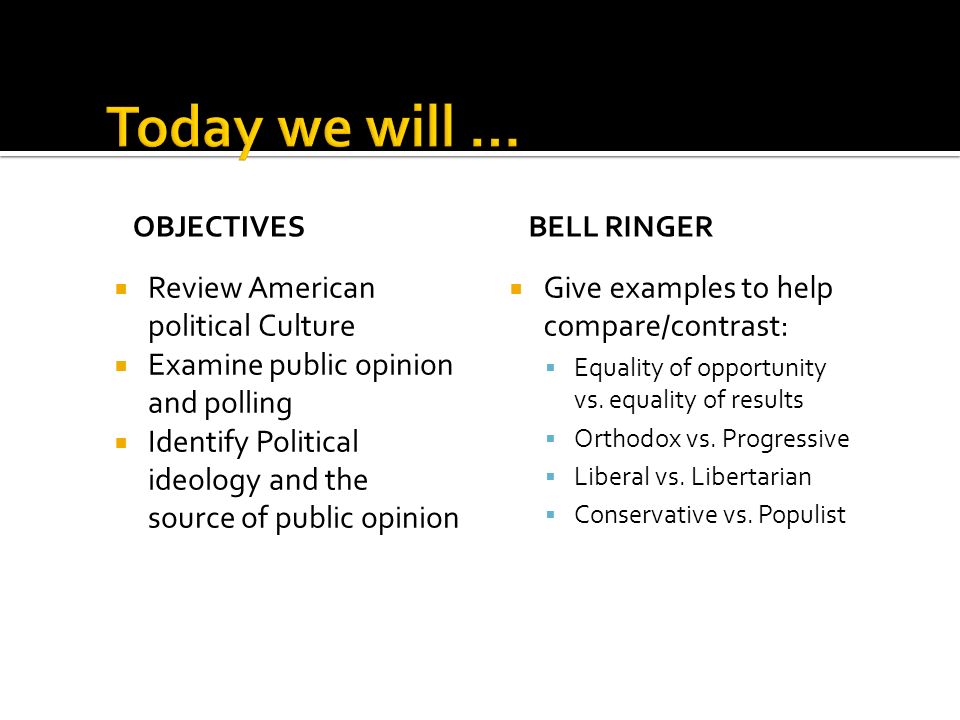 Today we will …

OBJECTIVES

- Review American political Culture
- Examine public opinion and polling
- Identify Political ideology and the source of public opinion

BELL RINGER

- Give examples to help compare/contrast:
  - Equality of opportunity vs. equality of results
  - Orthodox vs. Progressive
  - Liberal vs. Libertarian
  - Conservative vs. Populist